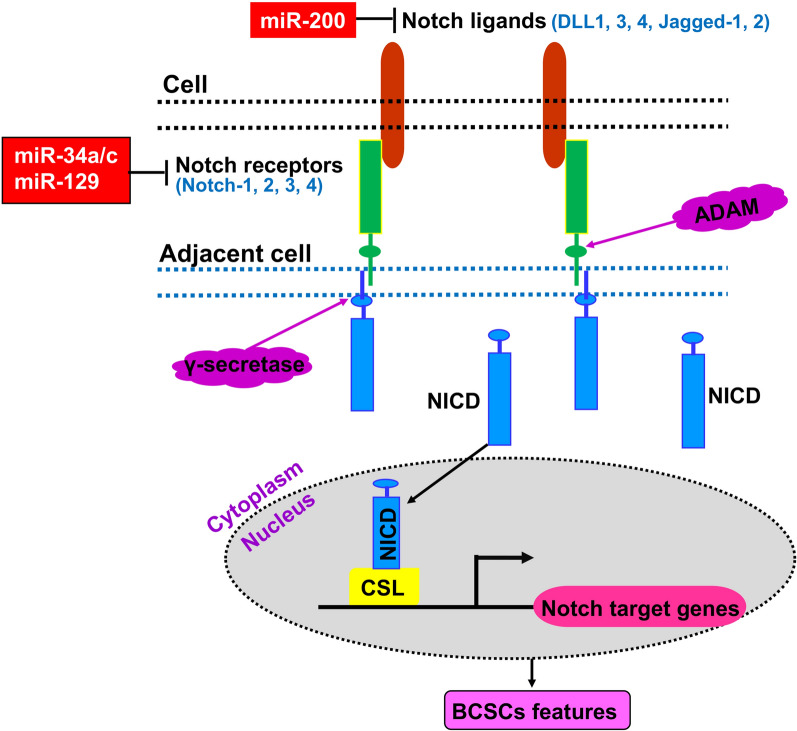 miR-200
Notch ligands (DLL1, 3, 4, Jagged-1, 2)

Cell

miR-34a/c
miR-129
Notch receptors
(Notch-1, 2, 3, 4)

ADAM

Adjacent cell

γ-secretase

NICD

NICD

Cytoplasm
Nucleus

NICD

CSL

Notch target genes

BCSCs features